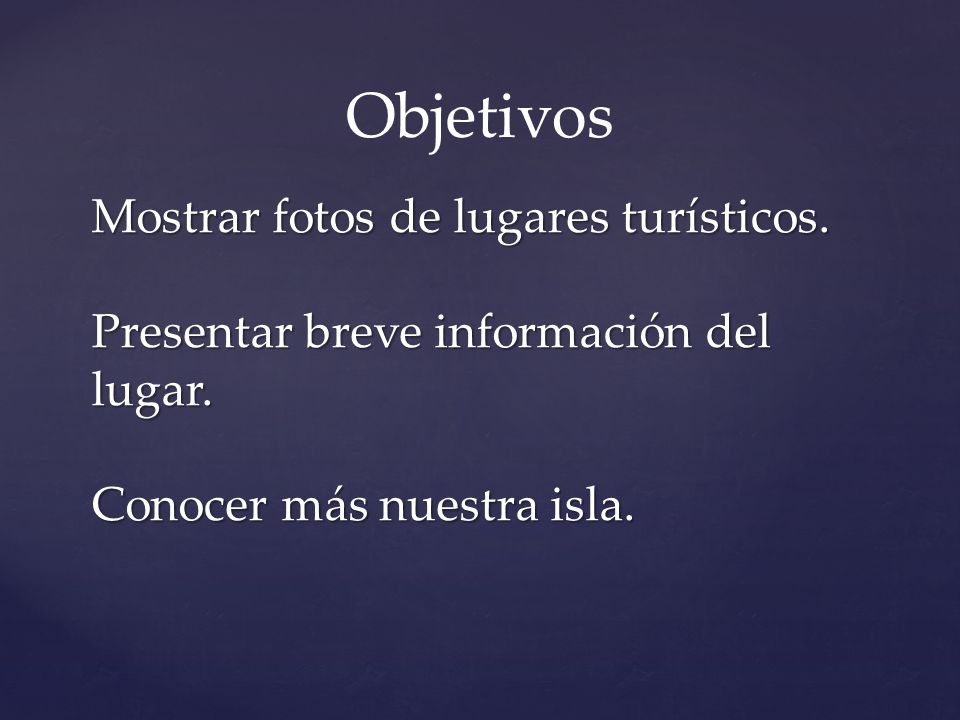 Objetivos

Mostrar fotos de lugares turísticos.

Presentar breve información del lugar.

Conocer más nuestra isla.